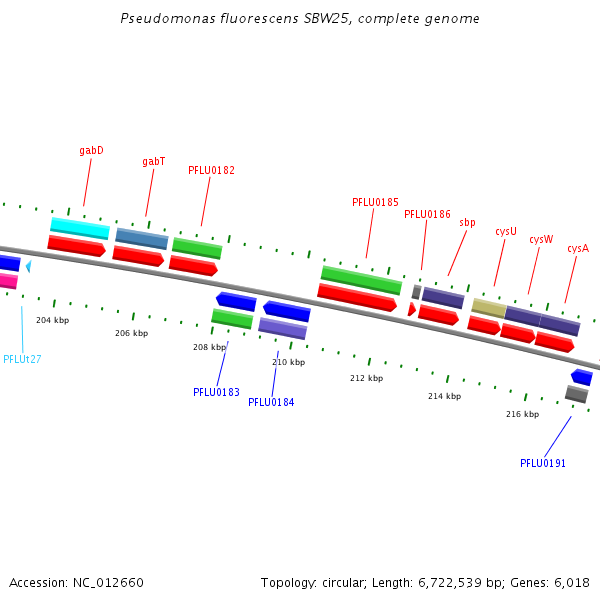 Pseudomonas fluorescens SBW25, complete genome

gabD
gabT
PFLU0182
PFLU0185
PFLU0186
sbp
cysU
cysW
cysA

204 kbp
206 kbp
208 kbp
210 kbp
212 kbp
214 kbp
216 kbp

PFLUt27
PFLU0183
PFLU0184
PFLU0191

Accession: NC_012660
Topology: circular; Length: 6,722,539 bp; Genes: 6,018